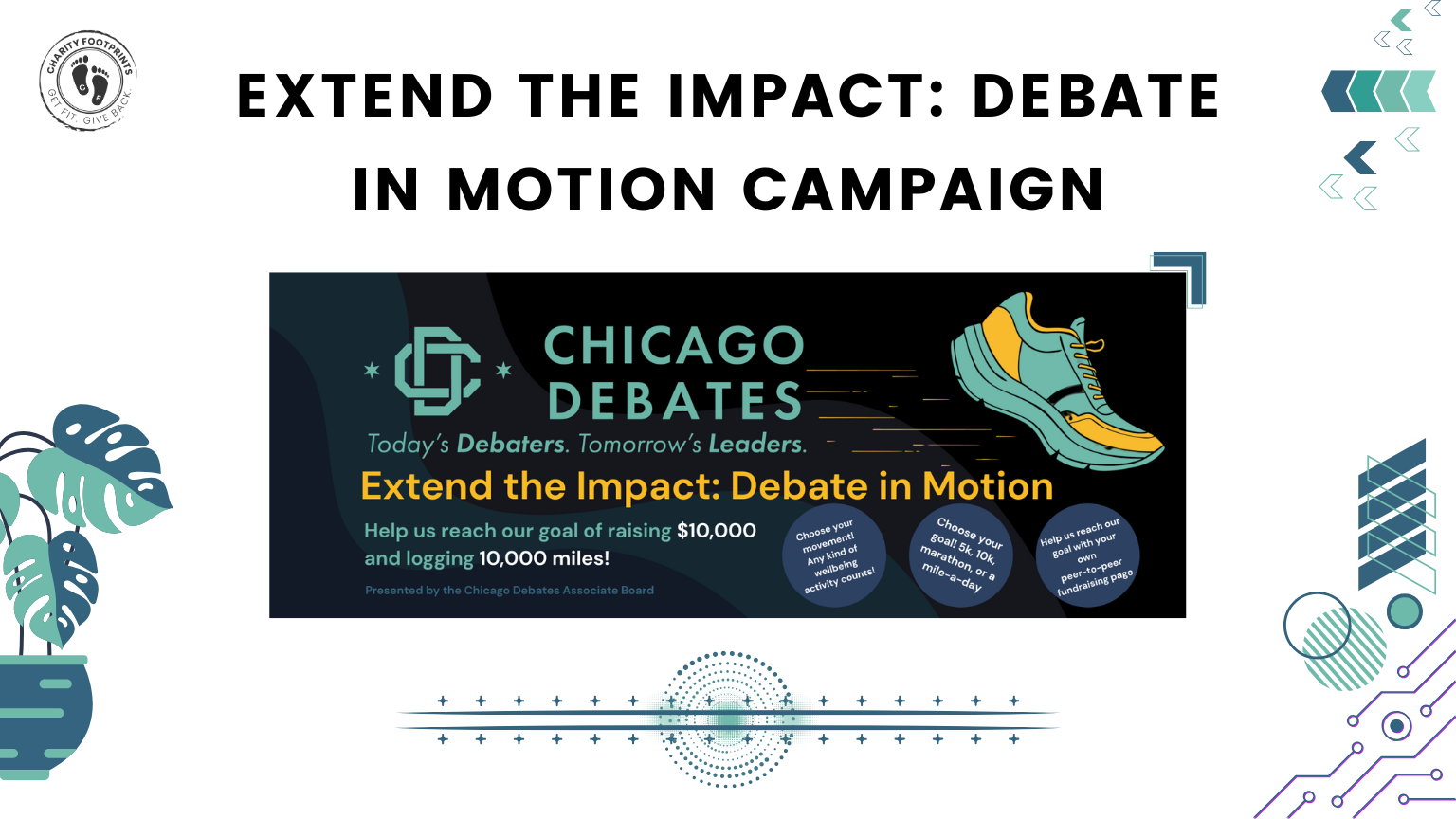 CHARITY FOOTPRINTS
C F
GET FIT. GIVE BACK.

EXTEND THE IMPACT: DEBATE IN MOTION CAMPAIGN

CHICAGO DEBATES
Today's Debaters. Tomorrow's Leaders.

Extend the Impact: Debate in Motion

Help us reach our goal of raising $10,000 and logging 10,000 miles!

Presented by the Chicago Debates Associate Board

Choose your movement! Any kind of wellbeing activity counts!

Choose your goal! 5k, 10k, marathon, or a mile-a-day

Help us reach our goal with your own peer-to-peer fundraising page